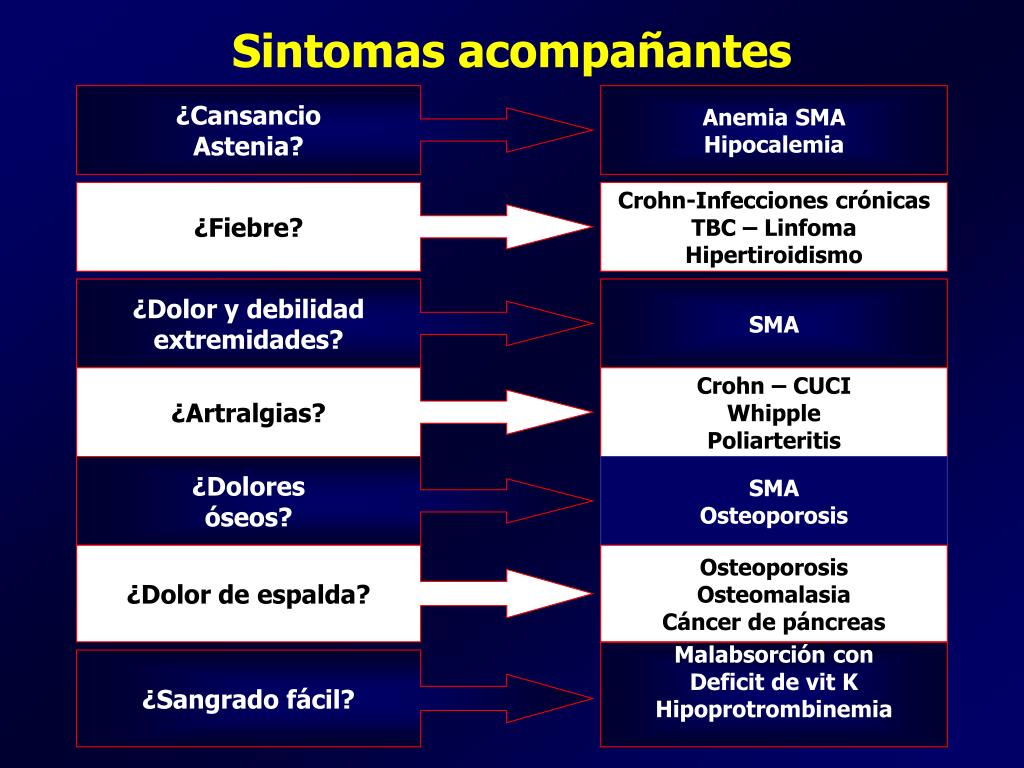 Sintomas acompañantes

¿Cansancio Astenia?

Anemia SMA
Hipocalemia

¿Fiebre?

Crohn-Infecciones crónicas
TBC – Linfoma
Hipertiroidismo

¿Dolor y debilidad extremidades?

SMA

¿Artralgias?

Crohn – CUCI
Whipple
Poliarteritis

¿Dolores óseos?

SMA
Osteoporosis

¿Dolor de espalda?

Osteoporosis
Osteomalasia
Cáncer de páncreas

¿Sangrado fácil?

Malabsorción con
Deficit de vit K
Hipoprotrombinemia